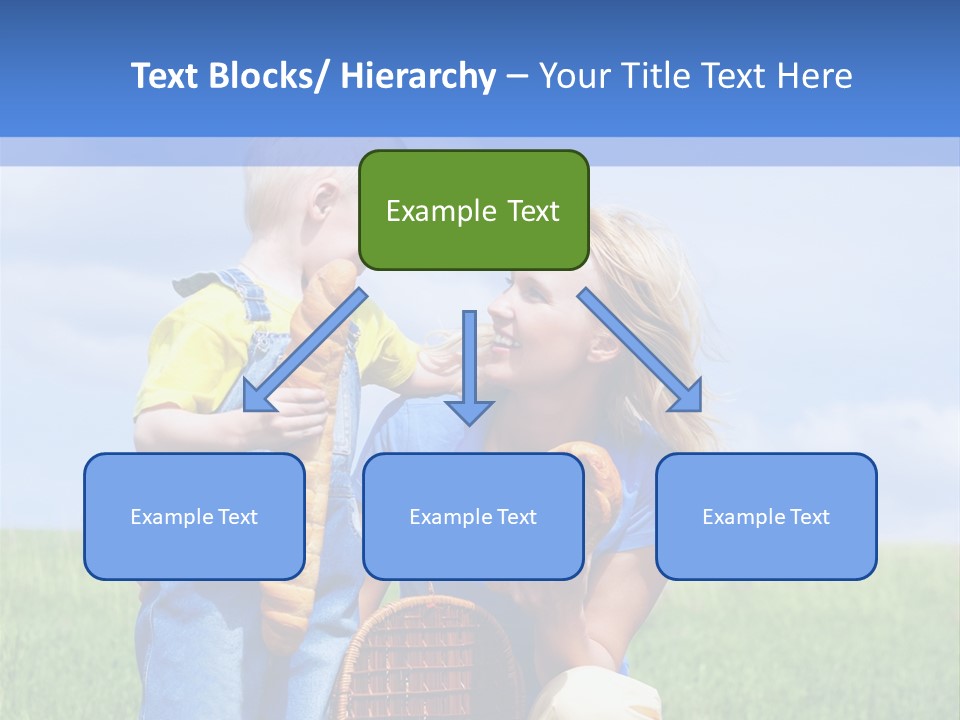 Text Blocks/ Hierarchy – Your Title Text Here

Example Text

Example Text

Example Text

Example Text